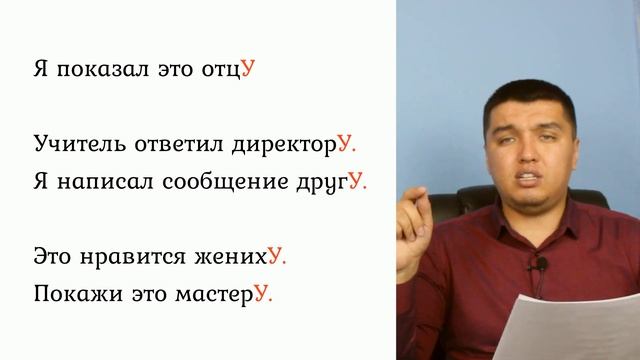 Я показал это отцУ

Учитель ответил директорУ.
Я написал сообщение другУ.

Это нравится женихУ.
Покажи это мастерУ.